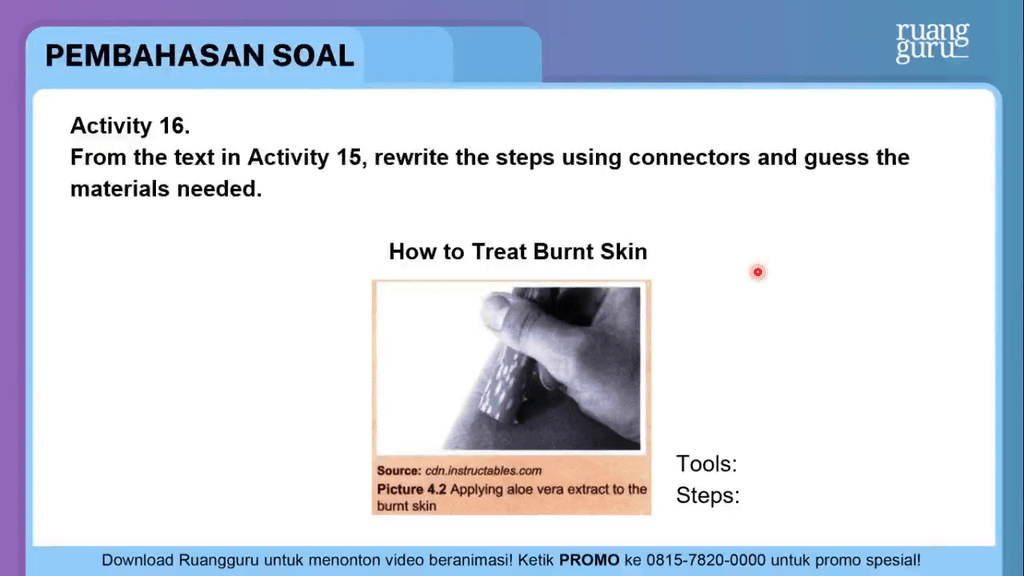 PEMBAHASAN SOAL

ruang guru

Activity 16.
From the text in Activity 15, rewrite the steps using connectors and guess the materials needed.

How to Treat Burnt Skin

Source: cdn.instructables.com
Picture 4.2 Applying aloe vera extract to the burnt skin

Tools:
Steps:

Download Ruangguru untuk menonton video beranimasi! Ketik PROMO ke 0815-7820-0000 untuk promo spesial!